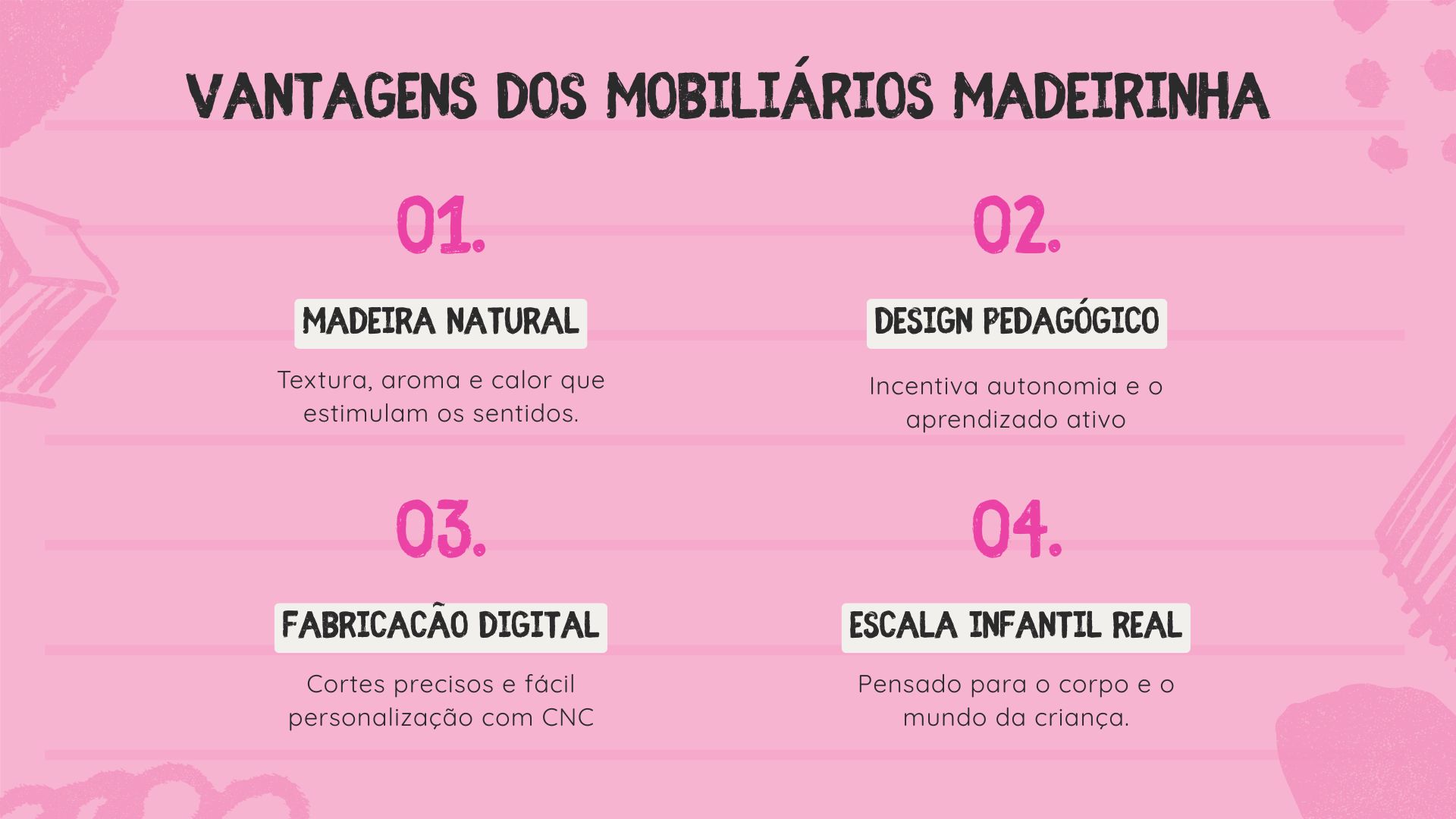 VANTAGENS DOS MOBILIÁRIOS MADEIRINHA

01.

MADEIRA NATURAL

Textura, aroma e calor que estimulam os sentidos.

02.

DESIGN PEDAGÓGICO

Incentiva autonomia e o aprendizado ativo

03.

FABRICACÃO DIGITAL

Cortes precisos e fácil personalização com CNC

04.

ESCALA INFANTIL REAL

Pensado para o corpo e o mundo da criança.